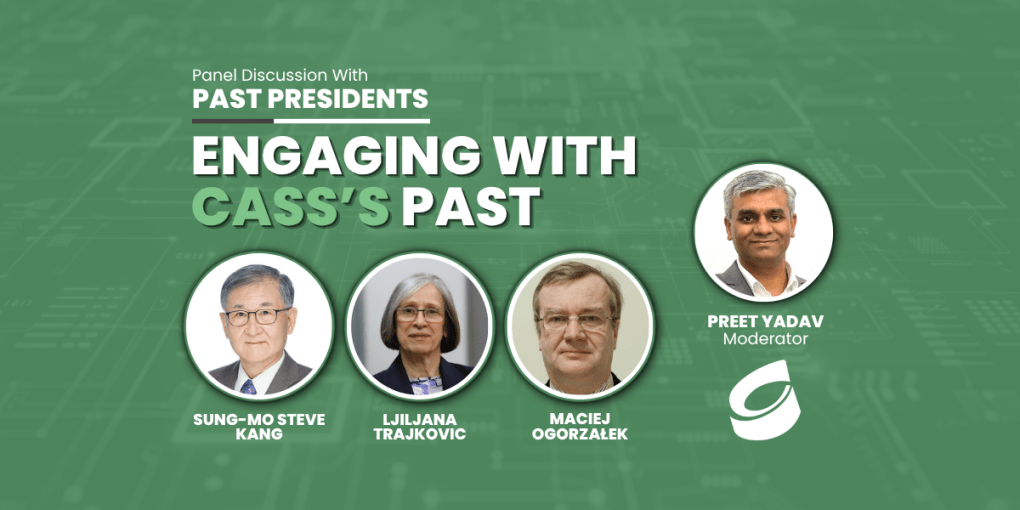 Panel Discussion With
PAST PRESIDENTS

ENGAGING WITH
CASS'S PAST

SUNG-MO STEVE KANG

LJILJANA TRAJKOVIC

MACIEJ OGORZAŁEK

PREET YADAV
Moderator